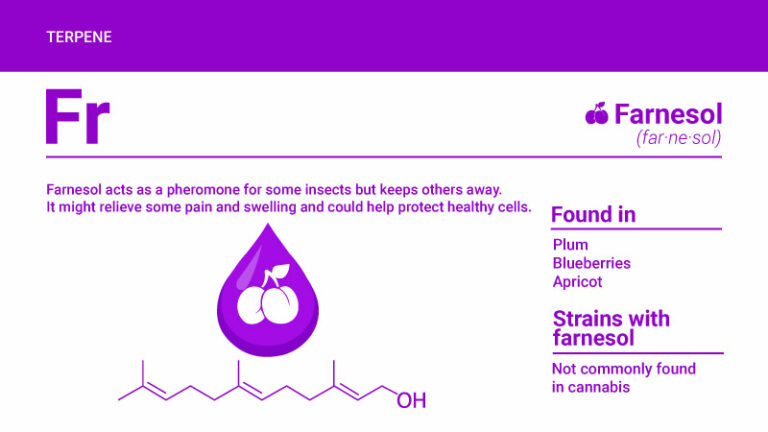 TERPENE

Fr

Farnesol
(far·ne·sol)

Farnesol acts as a pheromone for some insects but keeps others away. It might relieve some pain and swelling and could help protect healthy cells.

OH

Found in

Plum
Blueberries
Apricot

Strains with farnesol

Not commonly found in cannabis